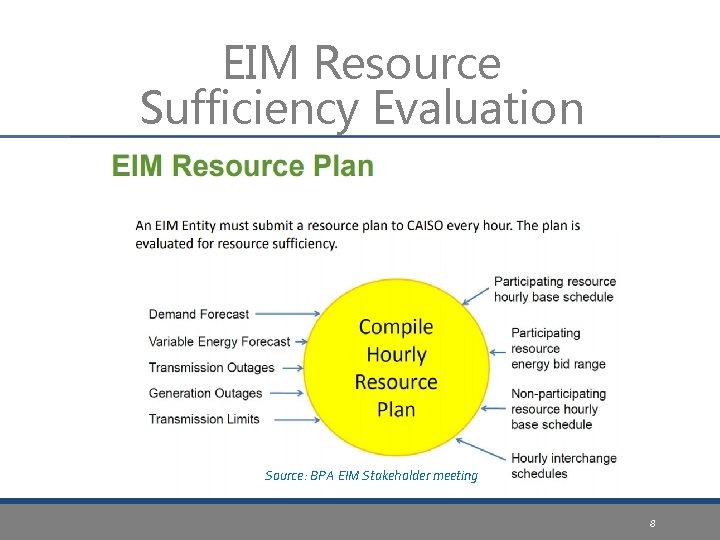 EIM Resource Sufficiency Evaluation

EIM Resource Plan

An EIM Entity must submit a resource plan to CAISO every hour. The plan is evaluated for resource sufficiency.

Demand Forecast

Variable Energy Forecast

Transmission Outages

Generation Outages

Transmission Limits

Compile Hourly Resource Plan

Participating resource hourly base schedule

Participating resource energy bid range

Non-participating resource hourly base schedule

Hourly interchange schedules

Source: BPA EIM Stakeholder meeting

8